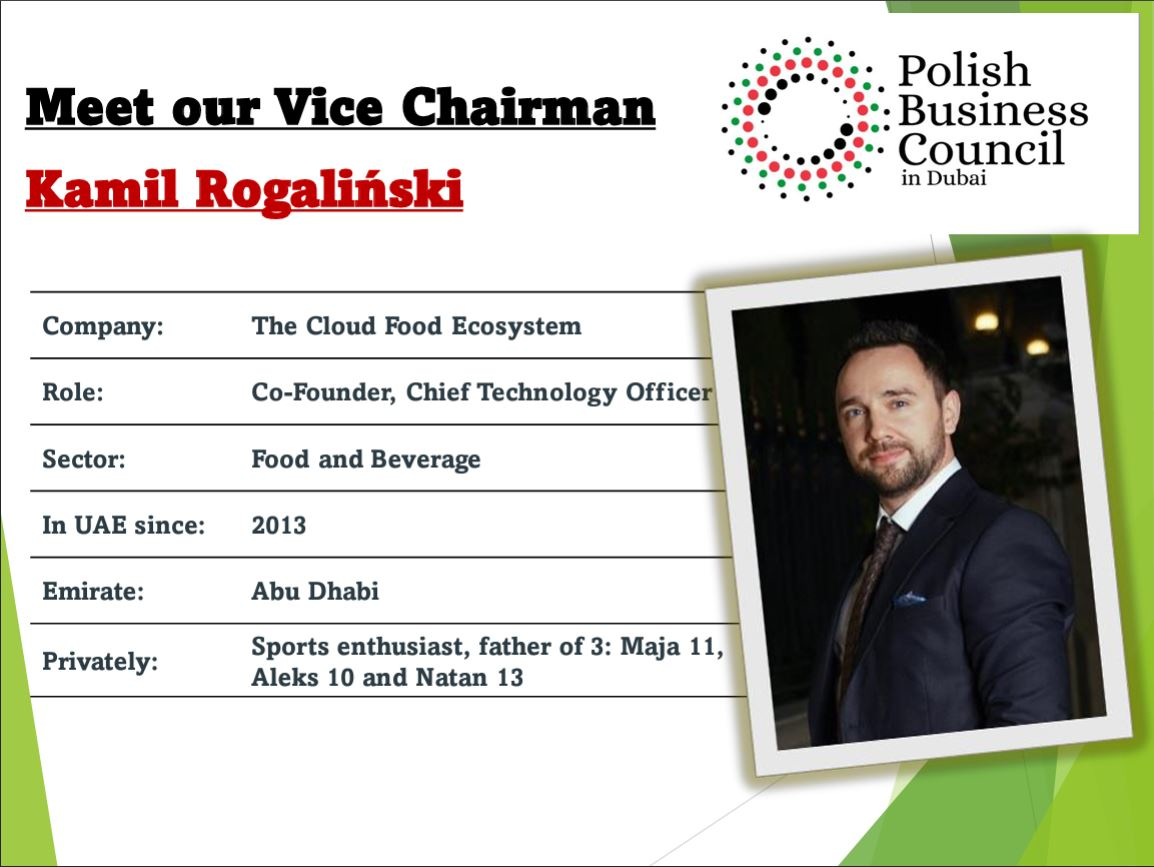 Meet our Vice Chairman

Kamil Rogaliński

Polish Business Council in Dubai

| Company: | The Cloud Food Ecosystem |
|---|---|
| Role: | Co-Founder, Chief Technology Officer |
| Sector: | Food and Beverage |
| In UAE since: | 2013 |
| Emirate: | Abu Dhabi |
| Privately: | Sports enthusiast, father of 3: Maja 11, Aleks 10 and Natan 13 |